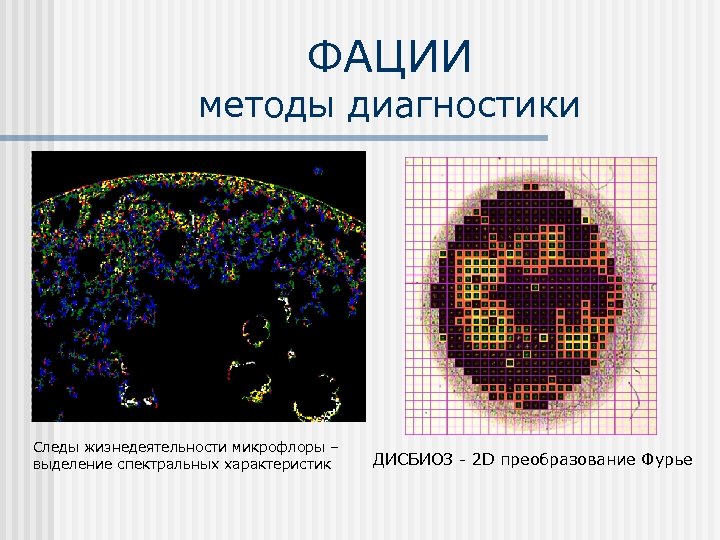 ФАЦИИ
методы диагностики

Следы жизнедеятельности микрофлоры – выделение спектральных характеристик

ДИСБИОЗ - 2D преобразование Фурье